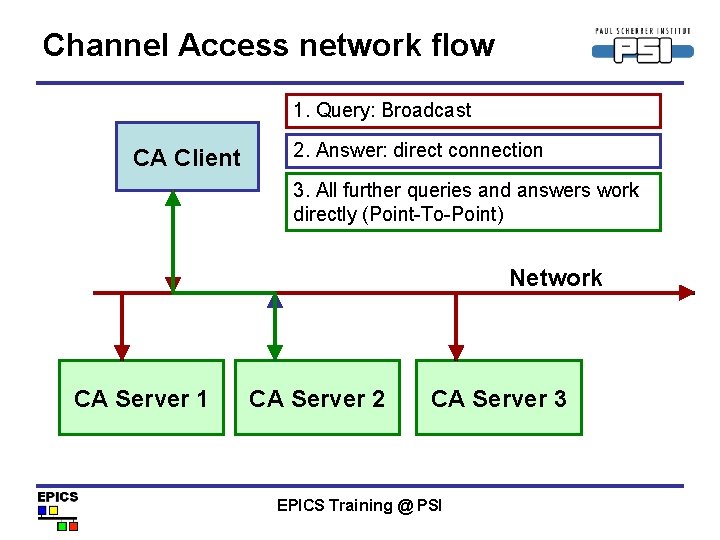 Channel Access network flow

PAUL SCHERRER INSTITUT
PSI

1. Query: Broadcast

2. Answer: direct connection

3. All further queries and answers work directly (Point-To-Point)

CA Client

Network

CA Server 1

CA Server 2

CA Server 3

EPICS

EPICS Training @ PSI